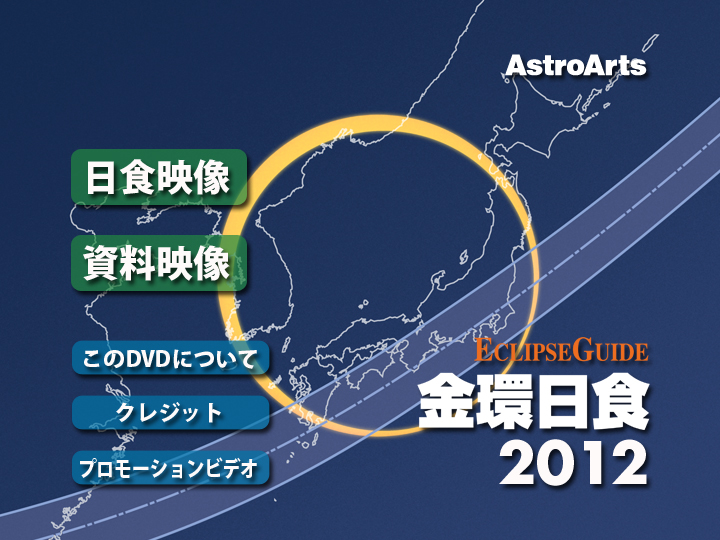 AstroArts

日食映像

資料映像

このDVDについて

クレジット

プロモーションビデオ

ECLIPSEGUIDE

金環日食

2012